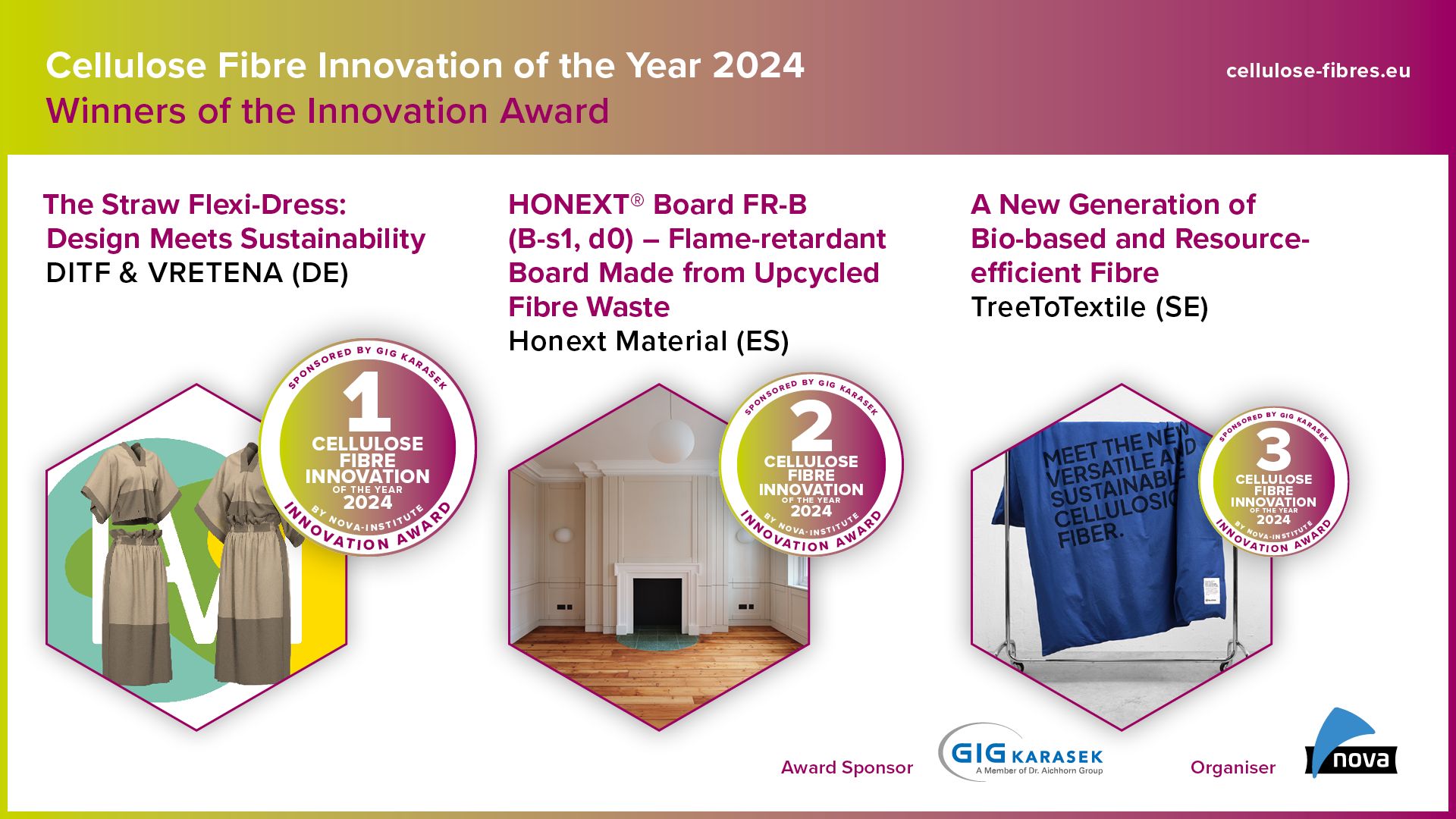 Cellulose Fibre Innovation of the Year 2024
Winners of the Innovation Award

cellulose-fibres.eu

The Straw Flexi-Dress: Design Meets Sustainability
DITF & VRETENA (DE)

SPONSORED BY GIG KARASEK
1
CELLULOSE FIBRE INNOVATION
OF THE YEAR
2024
BY NOVA-INSTITUTE
INNOVATION AWARD

HONEXT® Board FR-B (B-s1, d0) – Flame-retardant Board Made from Upcycled Fibre Waste
Honext Material (ES)

SPONSORED BY GIG KARASEK
2
CELLULOSE FIBRE INNOVATION
OF THE YEAR
2024
BY NOVA-INSTITUTE
INNOVATION AWARD

A New Generation of Bio-based and Resource-efficient Fibre
TreeToTextile (SE)

MEET THE NEW VERSATILE AND SUSTAINABLE CELLULOSIC FIBER.

SPONSORED BY GIG KARASEK
3
CELLULOSE FIBRE INNOVATION
OF THE YEAR
2024
BY NOVA-INSTITUTE
INNOVATION AWARD

Award Sponsor
GIG KARASEK
A Member of Dr. Aichhorn Group

Organiser
nova